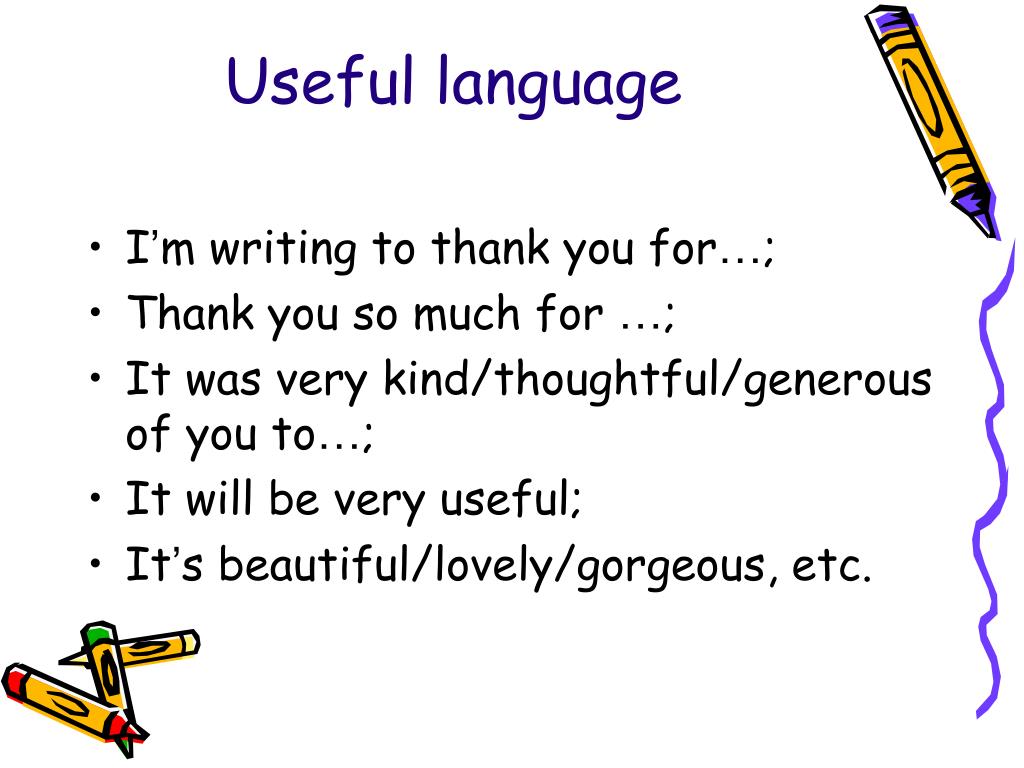 Useful language

• I’m writing to thank you for…;
• Thank you so much for …;
• It was very kind/thoughtful/generous of you to…;
• It will be very useful;
• It’s beautiful/lovely/gorgeous, etc.